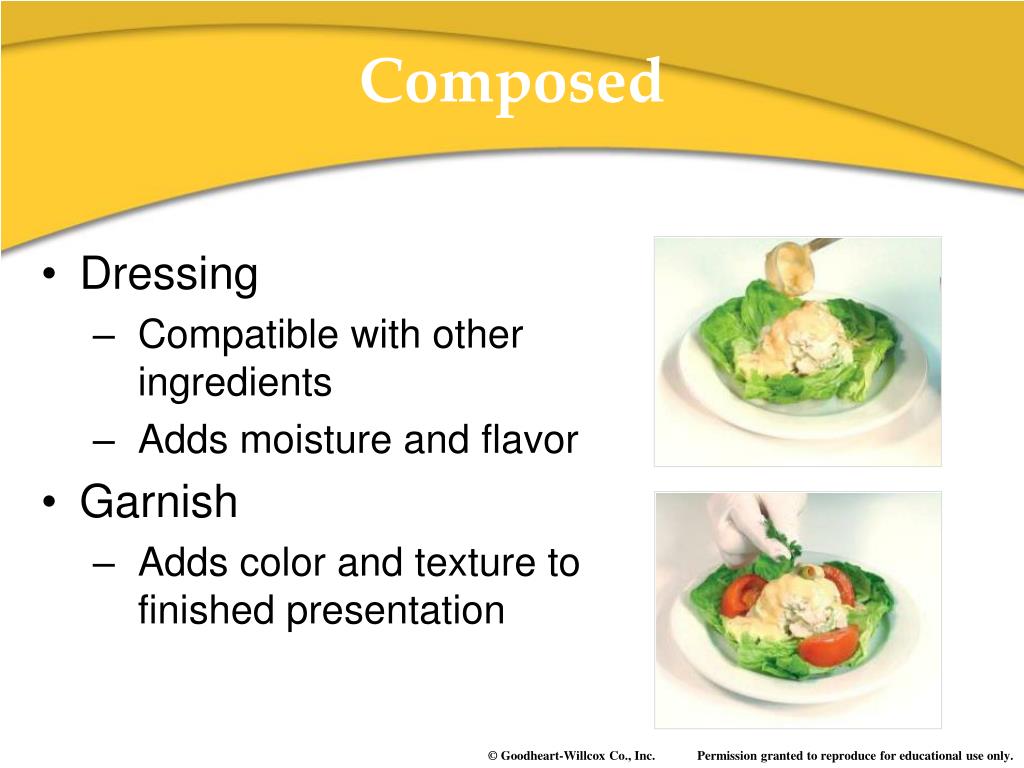 Composed

• Dressing
– Compatible with other ingredients
– Adds moisture and flavor
• Garnish
– Adds color and texture to finished presentation

© Goodheart-Willcox Co., Inc. Permission granted to reproduce for educational use only.